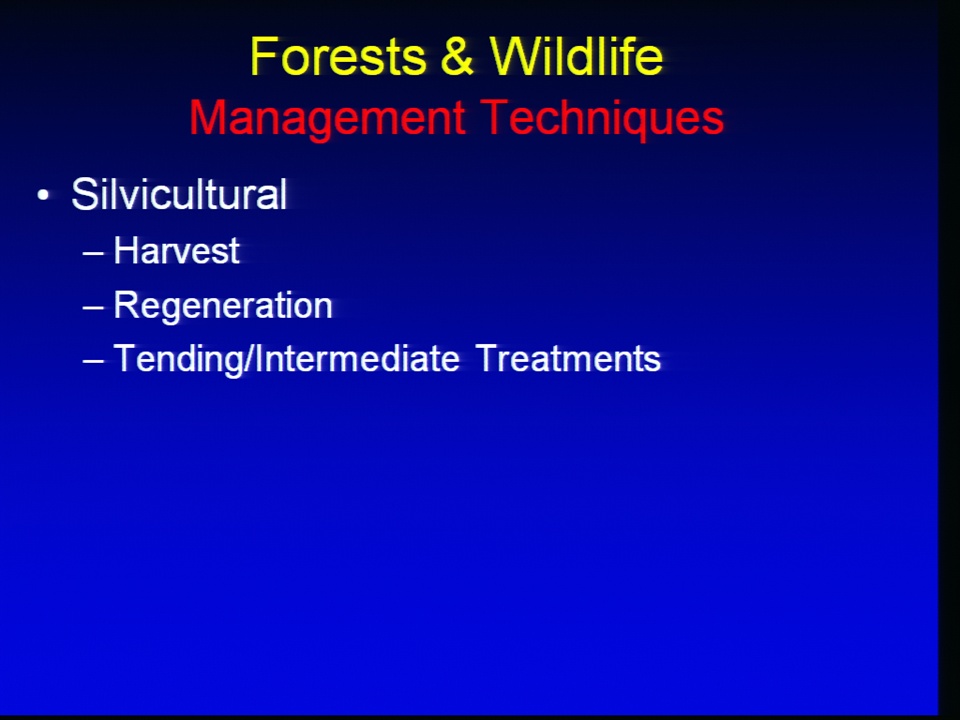 Forests & Wildlife
Management Techniques

• Silvicultural
– Harvest
– Regeneration
– Tending/Intermediate Treatments